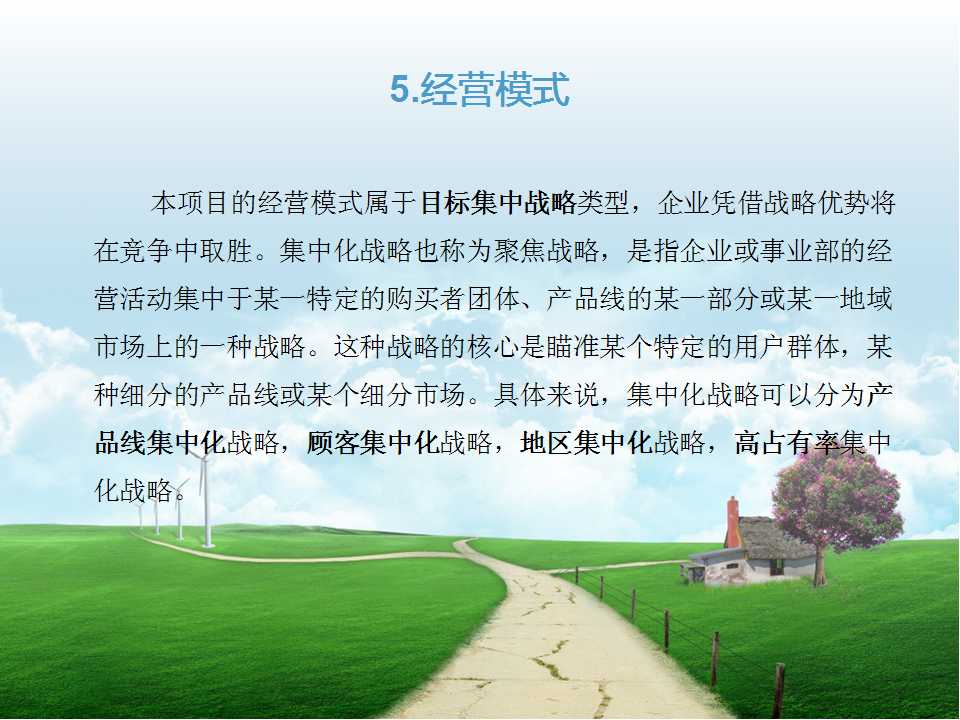 5.经营模式

本项目的经营模式属于目标集中战略类型，企业凭借战略优势将在竞争中取胜。集中化战略也称为聚焦战略，是指企业或事业部的经营活动集中于某一特定的购买者团体、产品线的某一部分或某一地域市场上的一种战略。这种战略的核心是瞄准某个特定的用户群体，某种细分的产品线或某个细分市场。具体来说，集中化战略可以分为产品线集中化战略，顾客集中化战略，地区集中化战略，高占有率集中化战略。